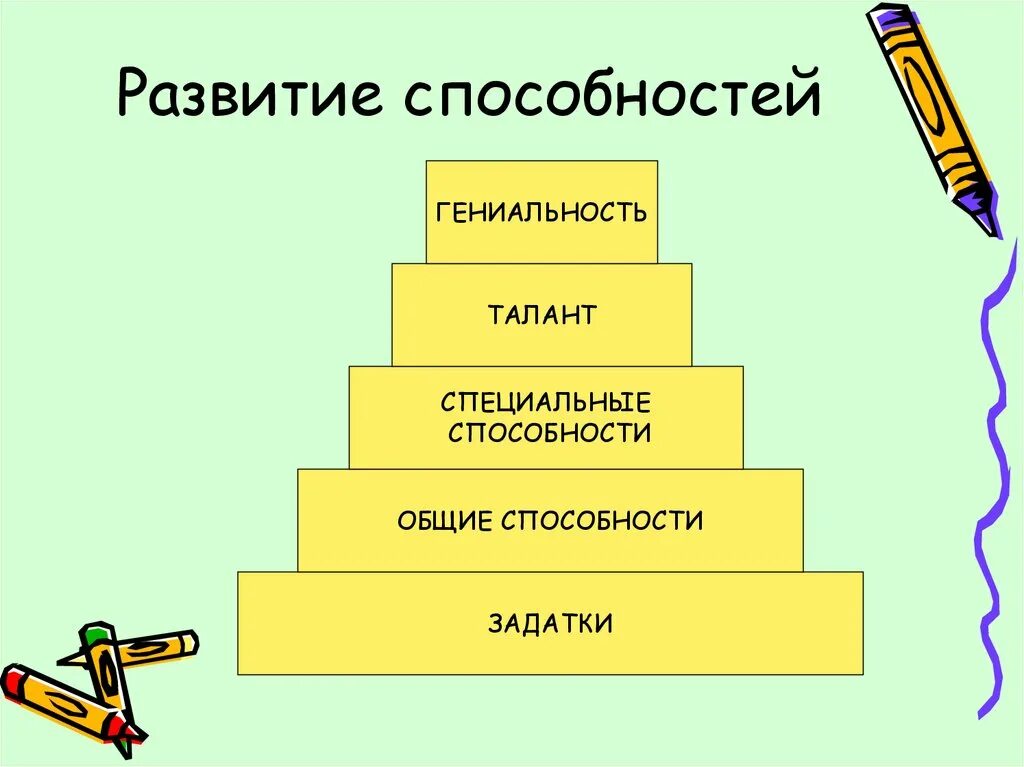 Развитие способностей

ГЕНИАЛЬНОСТЬ

ТАЛАНТ

СПЕЦИАЛЬНЫЕ СПОСОБНОСТИ

ОБЩИЕ СПОСОБНОСТИ

ЗАДАТКИ